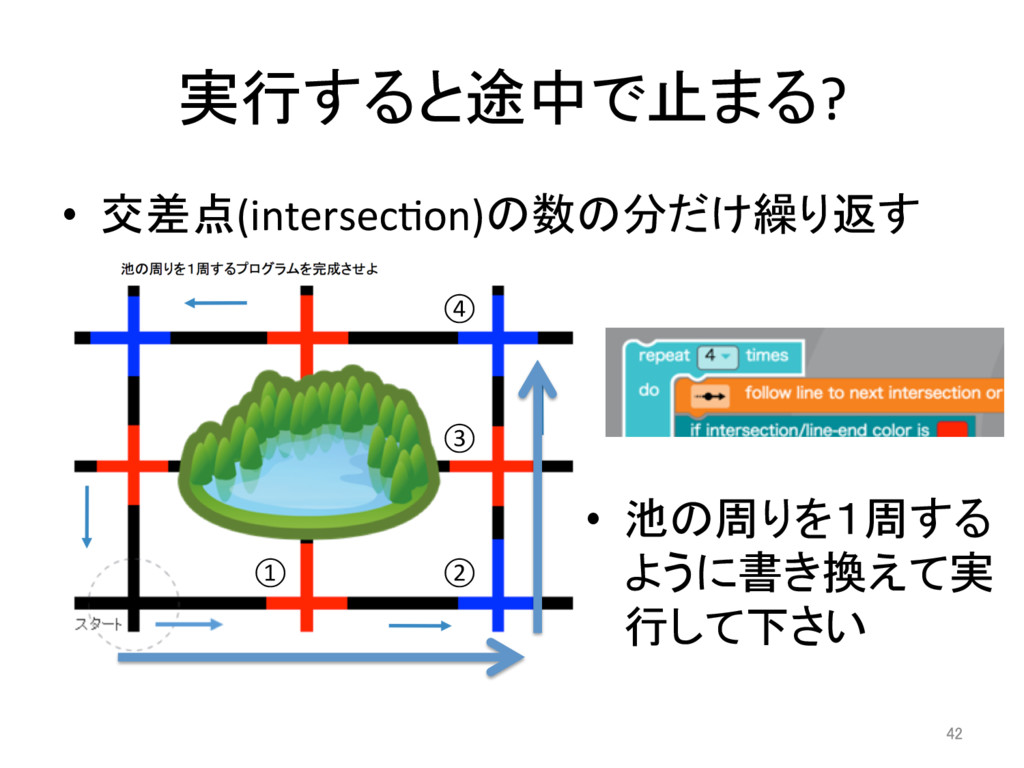 実行すると途中で止まる?

• 交差点(intersection)の数の分だけ繰り返す

池の周りを1周するプログラムを完成させよ

④

③

①

②

スタート

repeat 4 times
do
follow line to next intersection or
if intersection/line-end color is

• 池の周りを1周するように書き換えて実行して下さい

42